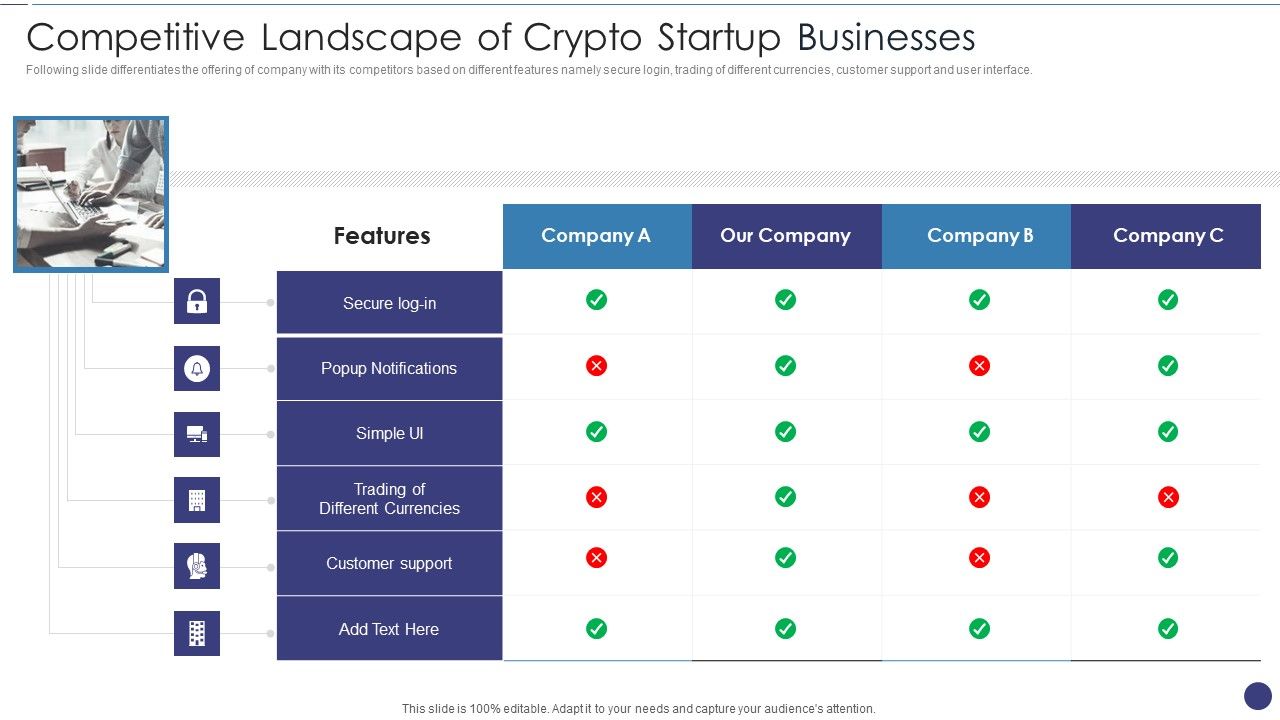 Competitive Landscape of Crypto Startup Businesses

Following slide differentiates the offering of company with its competitors based on different features namely secure login, trading of different currencies, customer support and user interface.

| Features | Company A | Our Company | Company B | Company C |
|---|---|---|---|---|
| Secure log-in | ✓ | ✓ | ✓ | ✓ |
| Popup Notifications | ✗ | ✓ | ✗ | ✓ |
| Simple UI | ✓ | ✓ | ✓ | ✓ |
| Trading of Different Currencies | ✗ | ✓ | ✗ | ✗ |
| Customer support | ✗ | ✓ | ✗ | ✓ |
| Add Text Here | ✓ | ✓ | ✓ | ✓ |

This slide is 100% editable. Adapt it to your needs and capture your audience's attention.